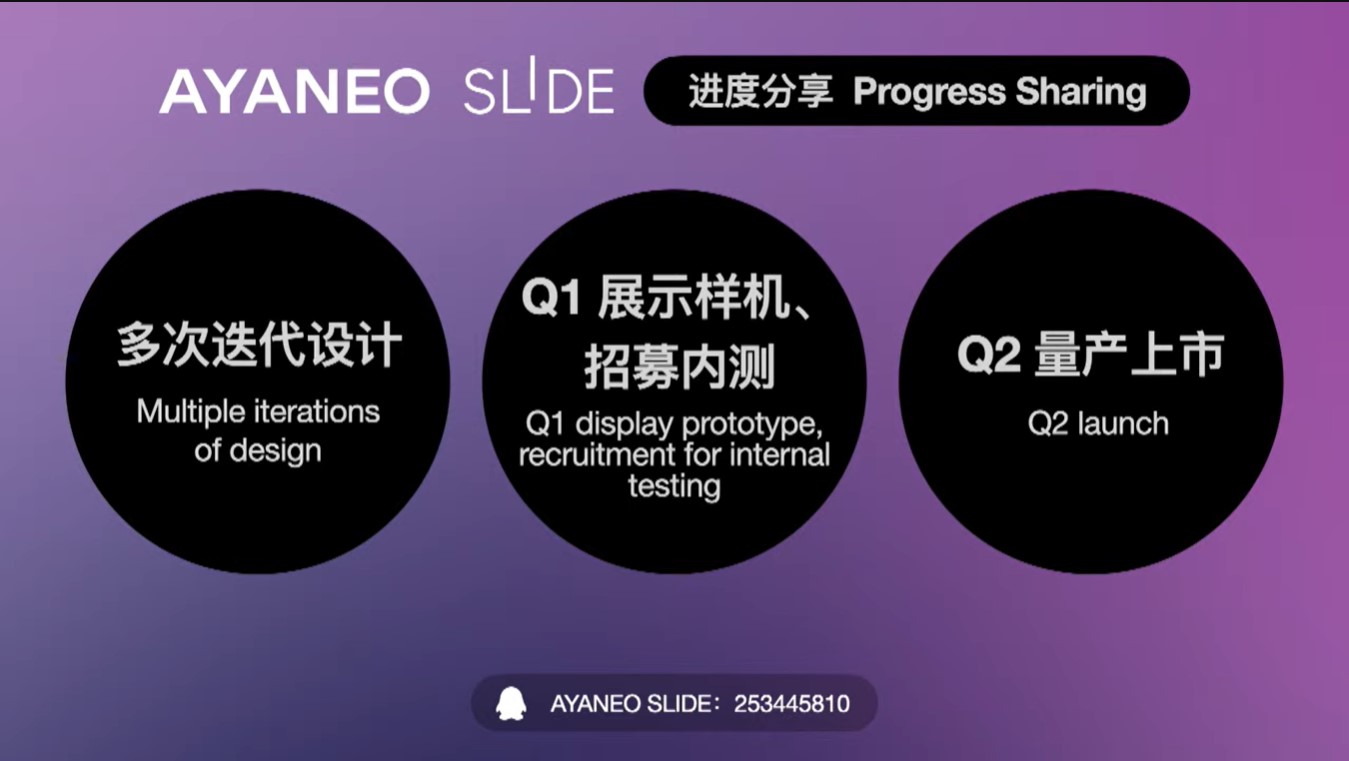 AYANEO SLIDE 进度分享 Progress Sharing

多次迭代设计
Multiple iterations of design

Q1 展示样机、招募内测
Q1 display prototype, recruitment for internal testing

Q2 量产上市
Q2 launch

AYANEO SLIDE：253445810